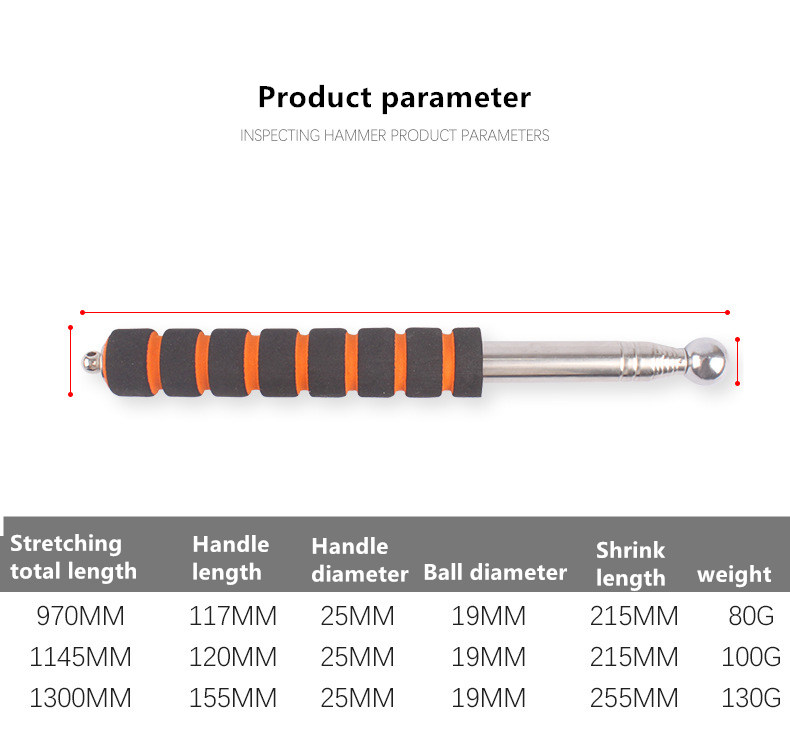 Product parameter

INSPECTING HAMMER PRODUCT PARAMETERS

| Stretching total length | Handle length | Handle diameter | Ball diameter | Shrink length | weight |
|---|---|---|---|---|---|
| 970MM | 117MM | 25MM | 19MM | 215MM | 80G |
| 1145MM | 120MM | 25MM | 19MM | 215MM | 100G |
| 1300MM | 155MM | 25MM | 19MM | 255MM | 130G |